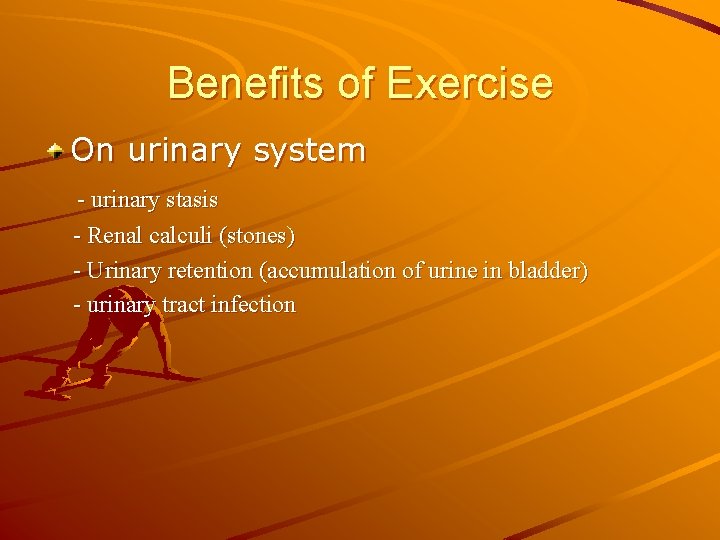 Benefits of Exercise

On urinary system

- urinary stasis
- Renal calculi (stones)
- Urinary retention (accumulation of urine in bladder)
- urinary tract infection